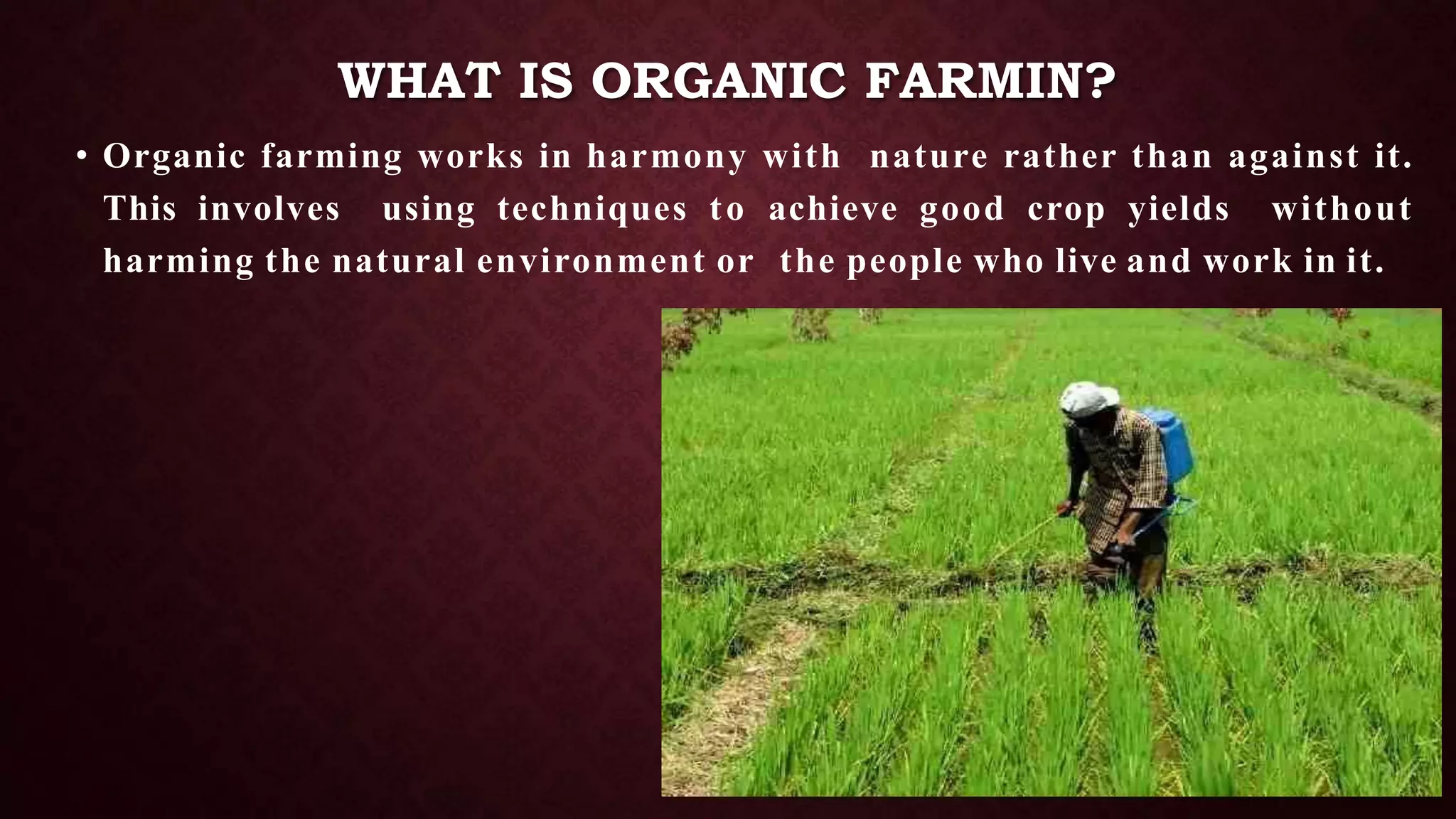 WHAT IS ORGANIC FARMIN?

• Organic farming works in harmony with nature rather than against it. This involves using techniques to achieve good crop yields without harming the natural environment or the people who live and work in it.